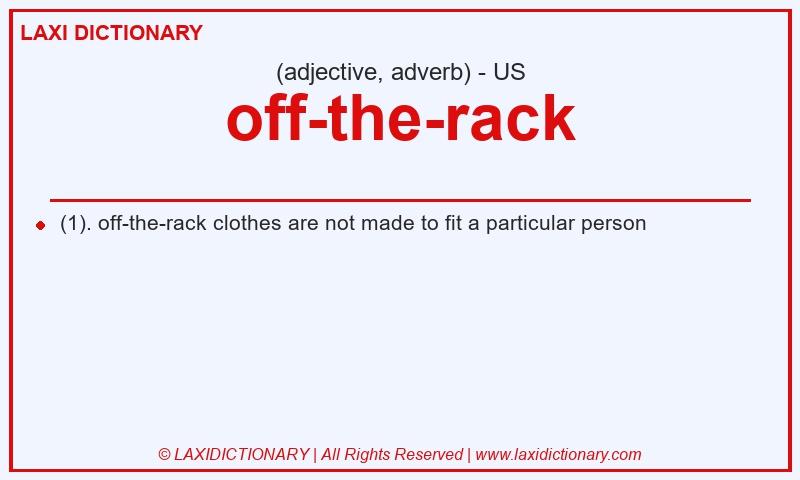 LAXI DICTIONARY

(adjective, adverb) - US

off-the-rack

(1). off-the-rack clothes are not made to fit a particular person

© LAXIDICTIONARY | All Rights Reserved | www.laxidictionary.com